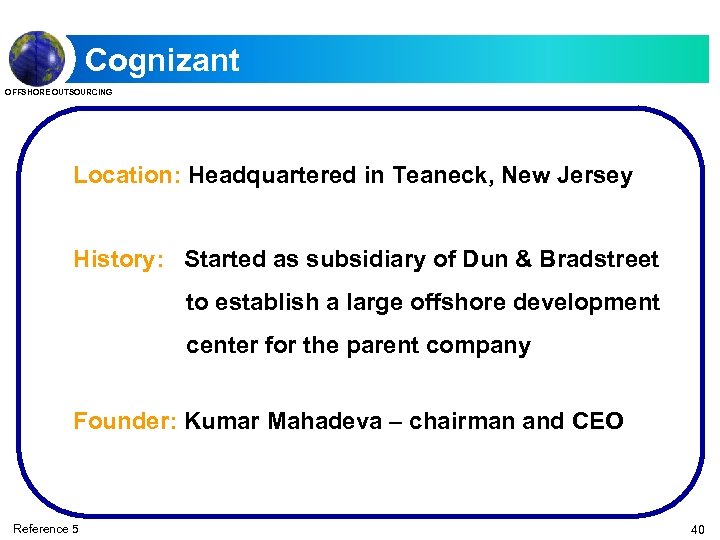 Cognizant

OFFSHORE OUTSOURCING

Location: Headquartered in Teaneck, New Jersey

History: Started as subsidiary of Dun & Bradstreet to establish a large offshore development center for the parent company

Founder: Kumar Mahadeva – chairman and CEO

Reference 5

40